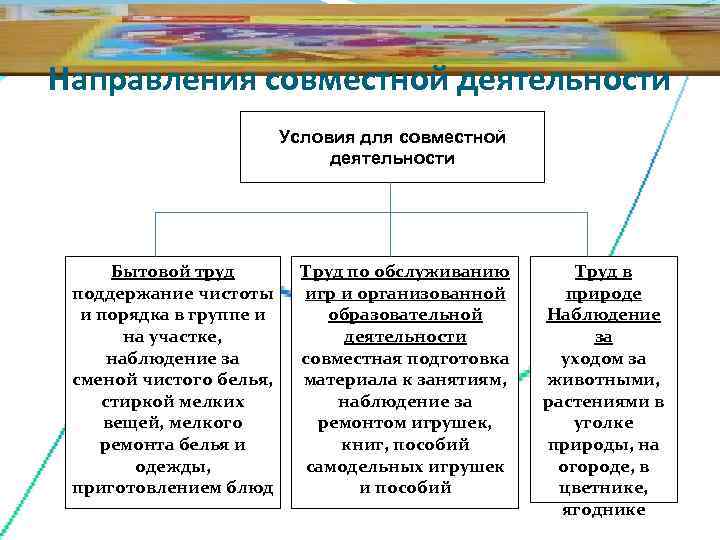 Направления совместной деятельности

Условия для совместной деятельности

Бытовой труд
поддержание чистоты и порядка в группе и на участке, наблюдение за сменой чистого белья, стиркой мелких вещей, мелкого ремонта белья и одежды, приготовлением блюд

Труд по обслуживанию игр и организованной образовательной деятельности
совместная подготовка материала к занятиям, наблюдение за ремонтом игрушек, книг, пособий самодельных игрушек и пособий

Труд в природе
Наблюдение за
уходом за животными, растениями в уголке природы, на огороде, в цветнике, ягоднике